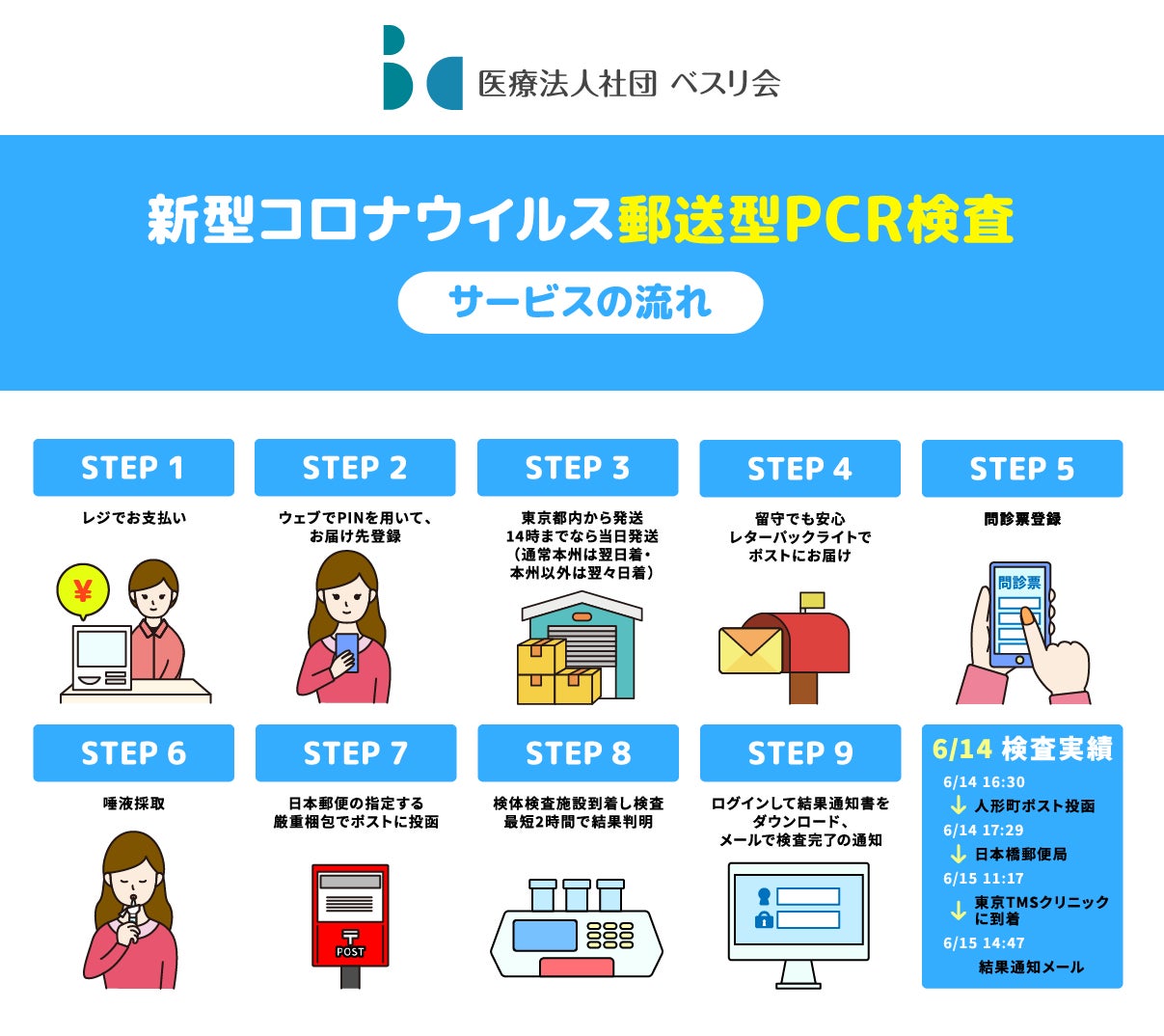 医療法人社団 ベスリ会

新型コロナウイルス郵送型PCR検査

サービスの流れ

STEP 1
レジでお支払い
¥

STEP 2
ウェブでPINを用いて、お届け先登録

STEP 3
東京都内から発送
14時までなら当日発送
（通常本州は翌日着・本州以外は翌々日着）

STEP 4
留守でも安心
レターパックライトでポストにお届け

STEP 5
問診票登録
問診票

STEP 6
唾液採取

STEP 7
日本郵便の指定する厳重梱包でポストに投函
〒
POST

STEP 8
検体検査施設到着し検査
最短2時間で結果判明

STEP 9
ログインして結果通知書をダウンロード、メールで検査完了の通知

6/14 検査実績
6/14 16:30
↓ 人形町ポスト投函
6/14 17:29
↓ 日本橋郵便局
6/15 11:17
↓ 東京TMSクリニックに到着
6/15 14:47
結果通知メール